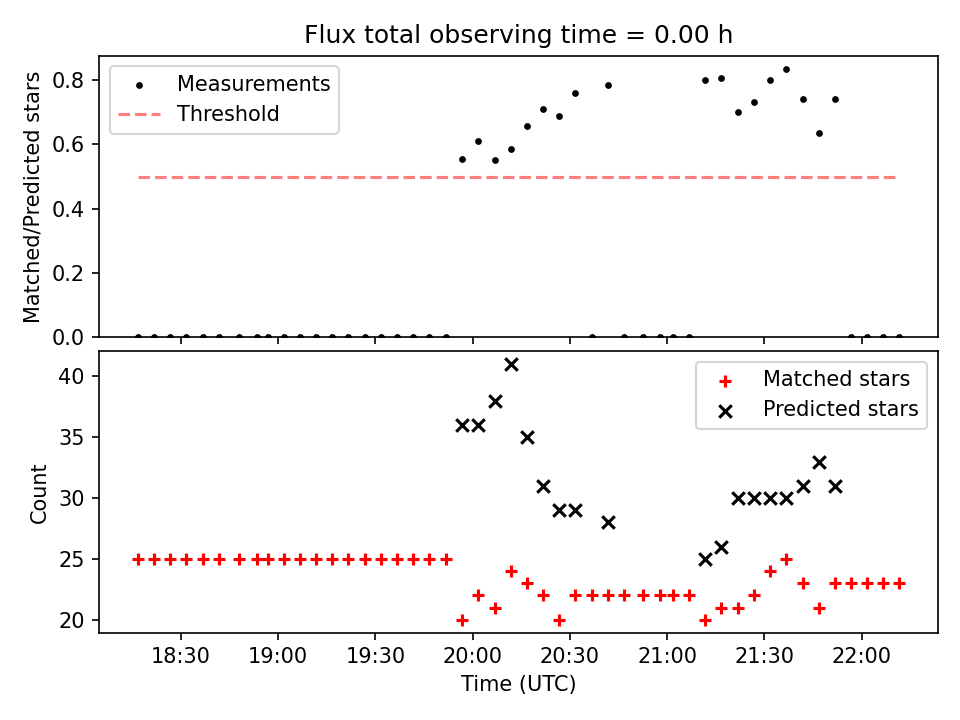 Flux total observing time = 0.00 h

Measurements
Threshold

Matched/Predicted stars

0.8
0.6
0.4
0.2
0.0

Matched stars
Predicted stars

Count

40
35
30
25
20

18:30
19:00
19:30
20:00
20:30
21:00
21:30
22:00

Time (UTC)